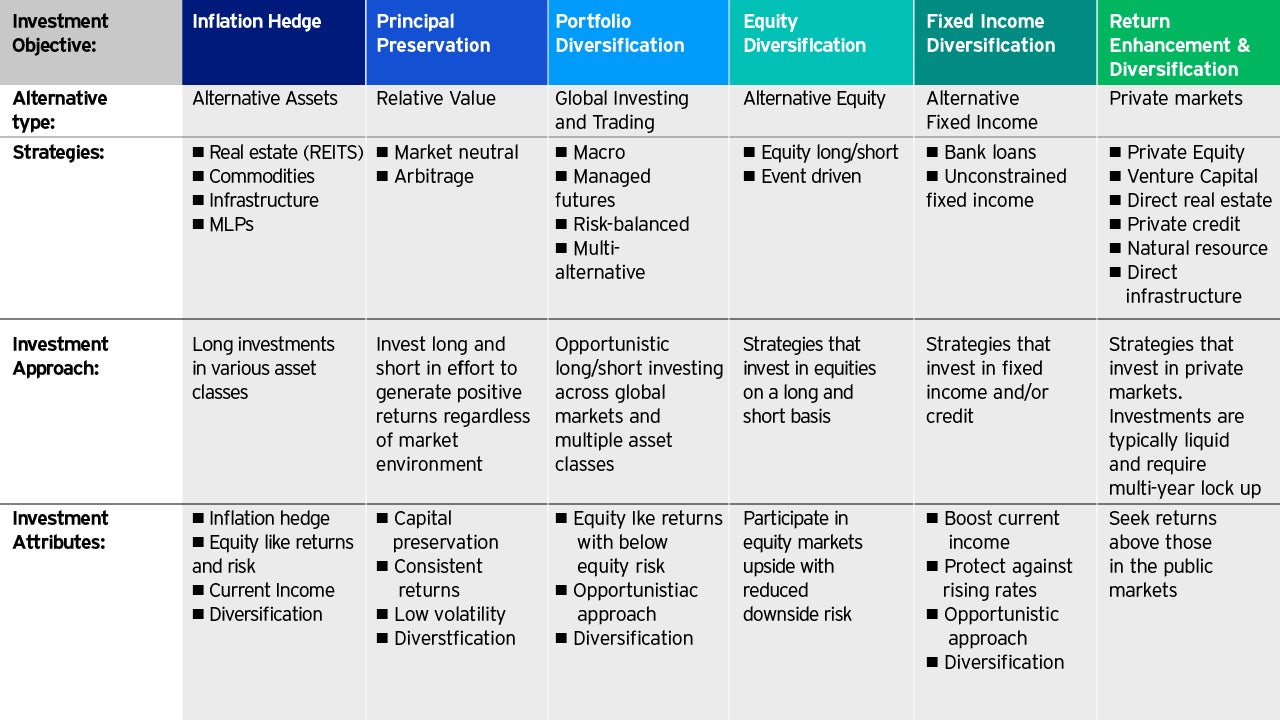 | Investment Objective: | Inflation Hedge | Principal Preservation | Portfolio Diversification | Equity Diversification | Fixed Income Diversification | Return Enhancement & Diversification |
|---|---|---|---|---|---|---|
| Alternative type: | Alternative Assets | Relative Value | Global Investing and Trading | Alternative Equity | Alternative Fixed Income | Private markets |
| Strategies: | ■ Real estate (REITS) ■ Commodities ■ Infrastructure ■ MLPs | ■ Market neutral ■ Arbitrage | ■ Macro ■ Managed futures ■ Risk-balanced ■ Multi-alternative | ■ Equity long/short ■ Event driven | ■ Bank loans ■ Unconstrained fixed income | ■ Private Equity ■ Venture Capital ■ Direct real estate ■ Private credit ■ Natural resource ■ Direct infrastructure |
| Investment Approach: | Long investments in various asset classes | Invest long and short in effort to generate positive returns regardless of market environment | Opportunistic long/short investing across global markets and multiple asset classes | Strategies that invest in equities on a long and short basis | Strategies that invest in fixed income and/or credit | Strategies that invest in private markets. Investments are typically liquid and require multi-year lock up |
| Investment Attributes: | ■ Inflation hedge ■ Equity like returns and risk ■ Current Income ■ Diversification | ■ Capital preservation ■ Consistent returns ■ Low volatility ■ Diverstfication | ■ Equity Ike returns with below equity risk ■ Opportunistiac approach ■ Diversification | Participate in equity markets upside with reduced downside risk | ■ Boost current income ■ Protect against rising rates ■ Opportunistic approach ■ Diversification | Seek returns above those in the public markets |